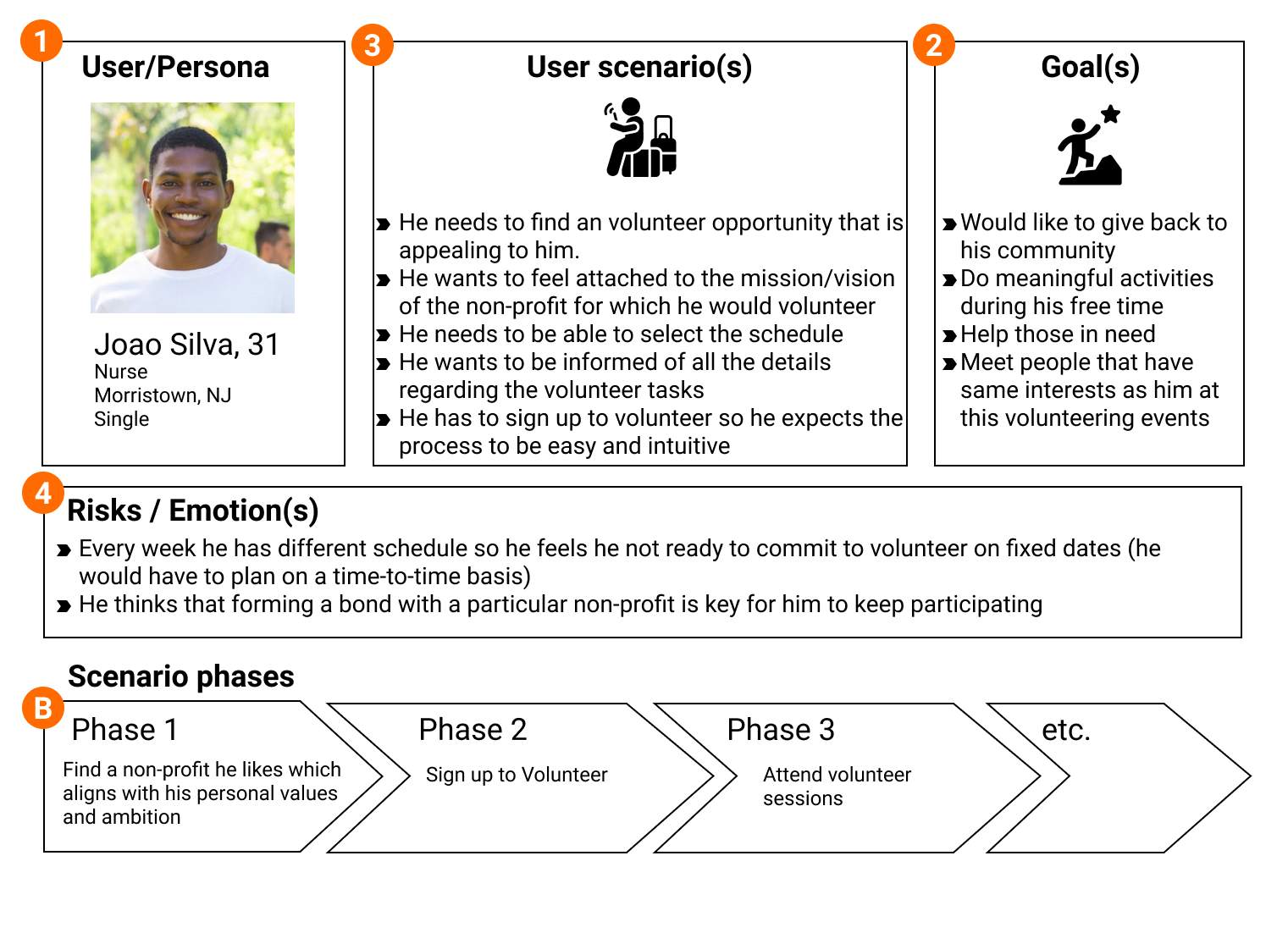 1 User/Persona

Joao Silva, 31
Nurse
Morristown, NJ
Single

3 User scenario(s)

He needs to find an volunteer opportunity that is appealing to him.
He wants to feel attached to the mission/vision of the non-profit for which he would volunteer
He needs to be able to select the schedule
He wants to be informed of all the details regarding the volunteer tasks
He has to sign up to volunteer so he expects the process to be easy and intuitive

2 Goal(s)

Would like to give back to his community
Do meaningful activities during his free time
Help those in need
Meet people that have same interests as him at this volunteering events

4 Risks / Emotion(s)

Every week he has different schedule so he feels he not ready to commit to volunteer on fixed dates (he would have to plan on a time-to-time basis)
He thinks that forming a bond with a particular non-profit is key for him to keep participating

Scenario phases

B Phase 1
Find a non-profit he likes which aligns with his personal values and ambition

Phase 2
Sign up to Volunteer

Phase 3
Attend volunteer sessions

etc.